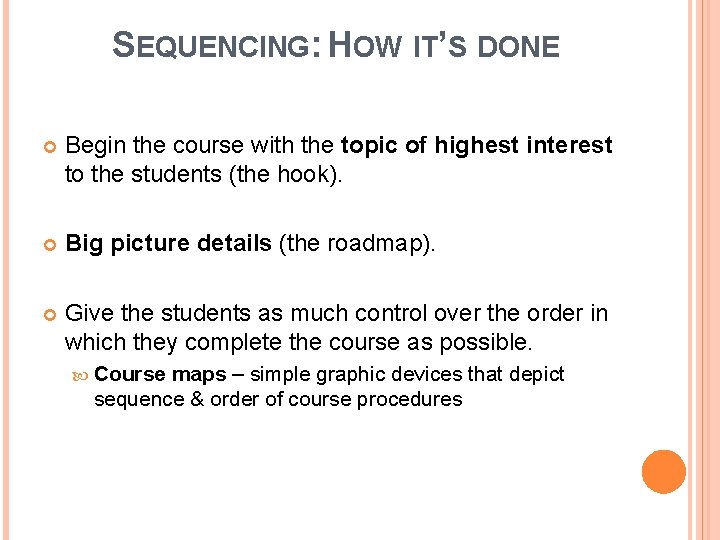 SEQUENCING: HOW IT'S DONE

Begin the course with the topic of highest interest to the students (the hook).

Big picture details (the roadmap).

Give the students as much control over the order in which they complete the course as possible.

Course maps – simple graphic devices that depict sequence & order of course procedures